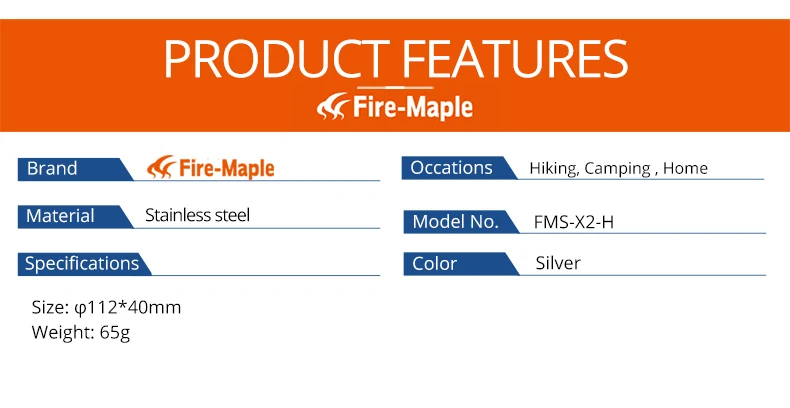 PRODUCT FEATURES
Fire-Maple

Brand Fire-Maple

Material Stainless steel

Specifications

Size: φ112*40mm
Weight: 65g

Occations Hiking, Camping , Home

Model No. FMS-X2-H

Color Silver